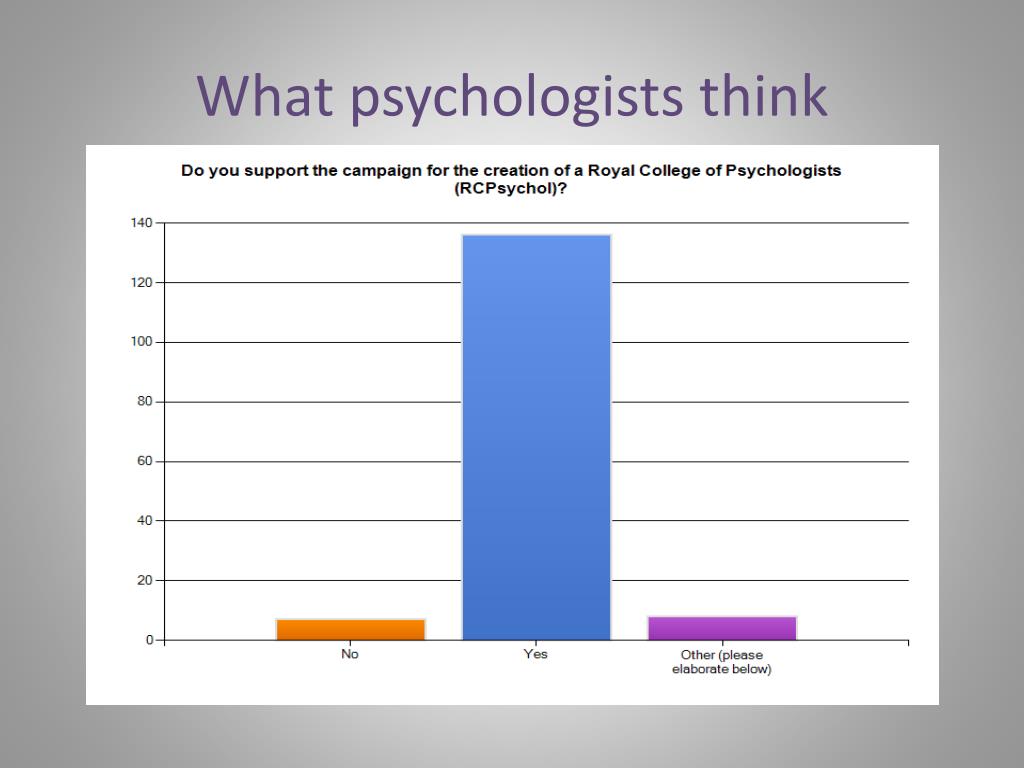 What psychologists think

Do you support the campaign for the creation of a Royal College of Psychologists (RCPsychol)?

140
120
100
80
60
40
20
0

No
Yes
Other (please elaborate below)